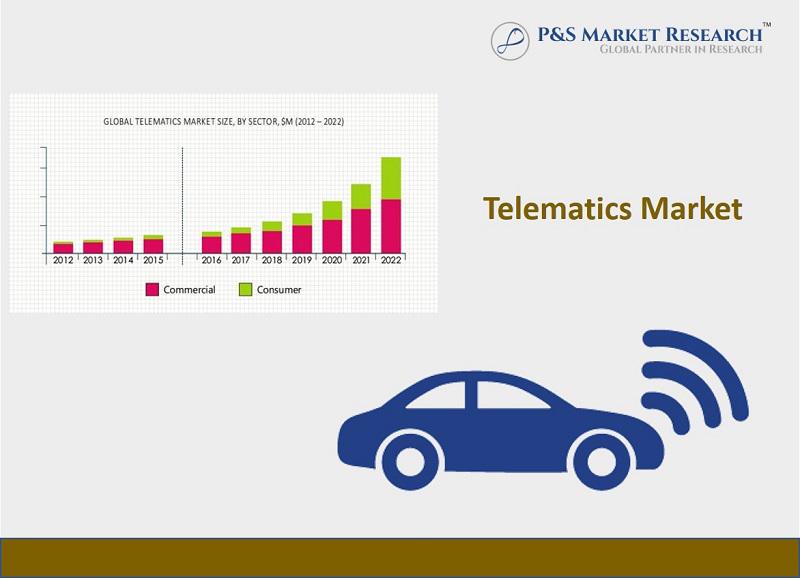 P&S MARKET RESEARCH™
GLOBAL PARTNER IN RESEARCH

GLOBAL TELEMATICS MARKET SIZE, BY SECTOR, $M (2012 – 2022)

2012 2013 2014 2015 2016 2017 2018 2019 2020 2021 2022

Commercial Consumer

Telematics Market